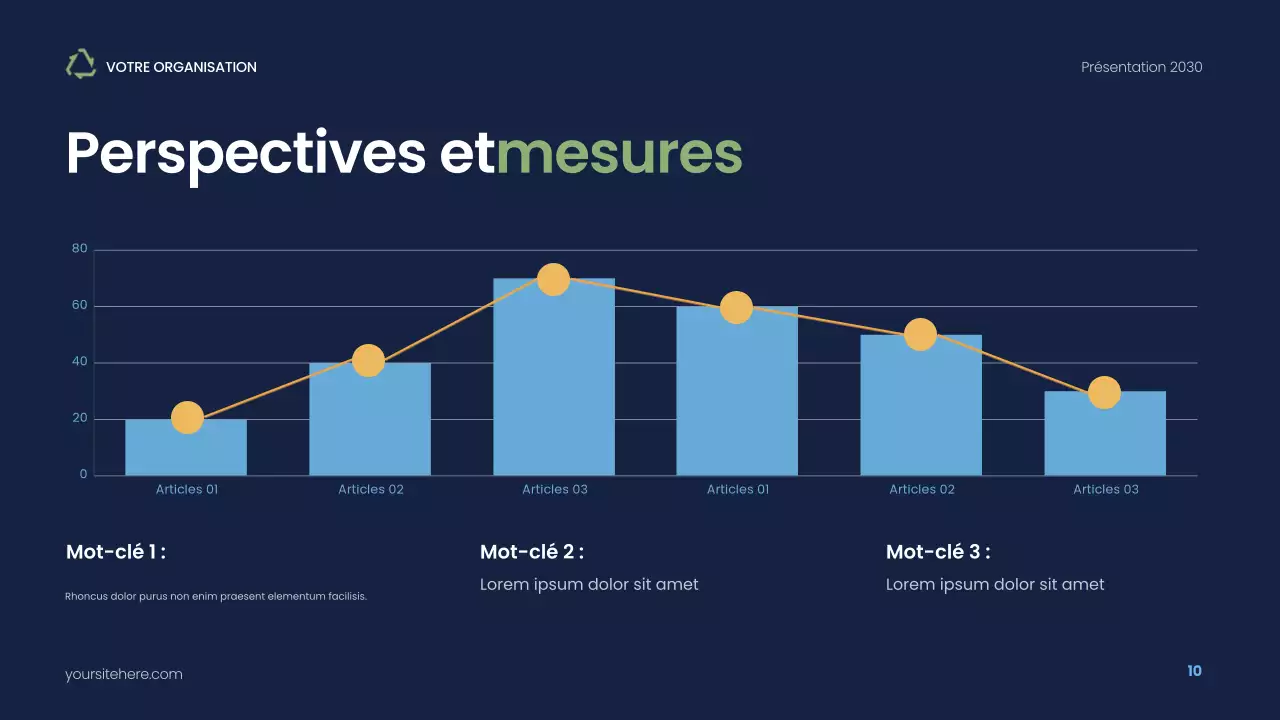 VOTRE ORGANISATION

Présentation 2030

Perspectives etmesures

80
60
40
20
0

Articles 01
Articles 02
Articles 03
Articles 01
Articles 02
Articles 03

Mot-clé 1 :

Rhoncus dolor purus non enim praesent elementum facilisis.

Mot-clé 2 :

Lorem ipsum dolor sit amet

Mot-clé 3 :

Lorem ipsum dolor sit amet

yoursitehere.com

10